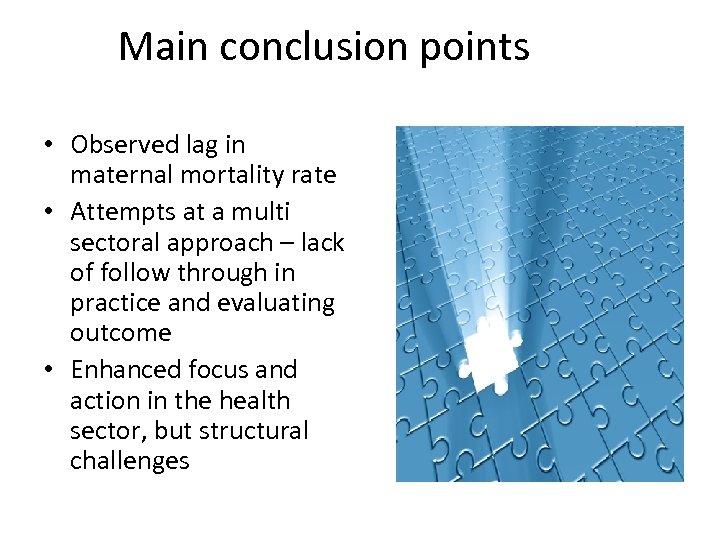 Main conclusion points

• Observed lag in maternal mortality rate
• Attempts at a multi sectoral approach – lack of follow through in practice and evaluating outcome
• Enhanced focus and action in the health sector, but structural challenges